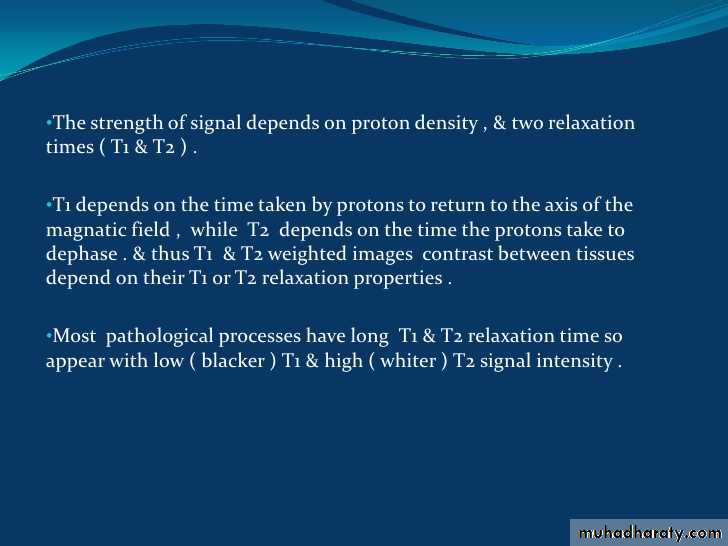 •The strength of signal depends on proton density , & two relaxation times ( T1 & T2 ) .

•T1 depends on the time taken by protons to return to the axis of the magnatic field , while T2 depends on the time the protons take to dephase . & thus T1 & T2 weighted images contrast between tissues depend on their T1 or T2 relaxation properties .

•Most pathological processes have long T1 & T2 relaxation time so appear with low ( blacker ) T1 & high ( whiter ) T2 signal intensity .

muhadharaty.com